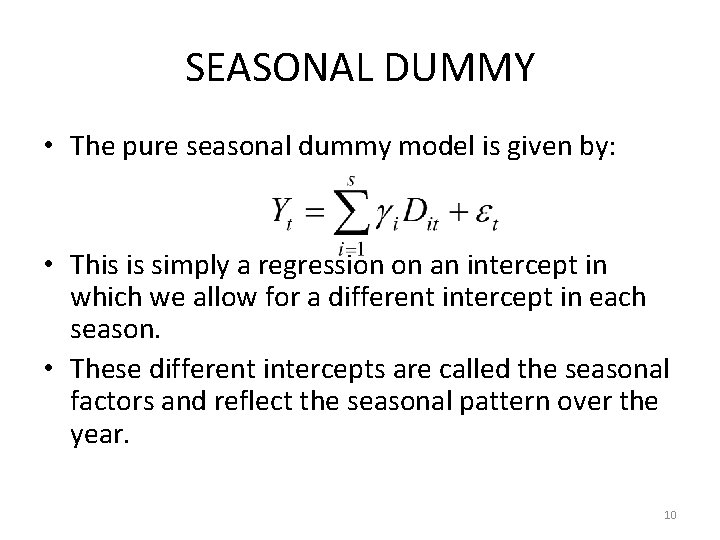 SEASONAL DUMMY

• The pure seasonal dummy model is given by:

$Y_t = \sum_{i=1}^{s} \gamma_i D_{it} + \varepsilon_t$

• This is simply a regression on an intercept in which we allow for a different intercept in each season.

• These different intercepts are called the seasonal factors and reflect the seasonal pattern over the year.

10